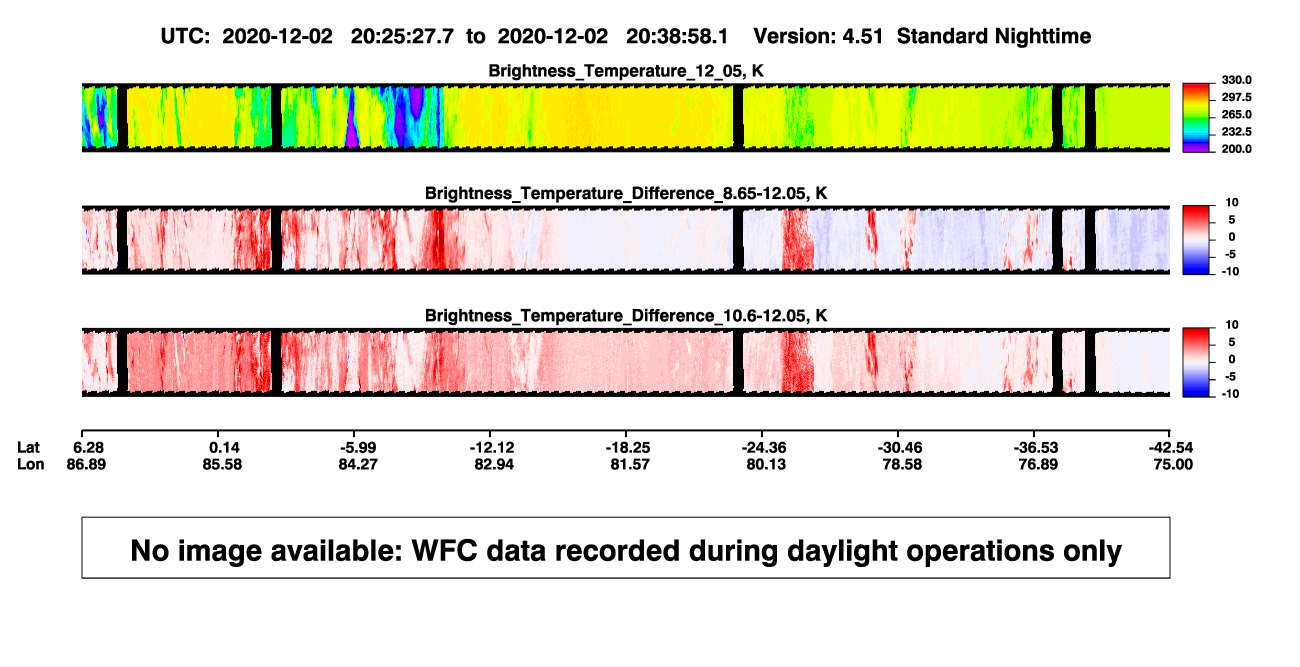 UTC: 2020-12-02 20:25:27.7 to 2020-12-02 20:38:58.1 Version: 4.51 Standard Nighttime

Brightness_Temperature_12_05, K

330.0
297.5
265.0
232.5
200.0

Brightness_Temperature_Difference_8.65-12.05, K

10
5
0
-5
-10

Brightness_Temperature_Difference_10.6-12.05, K

10
5
0
-5
-10

| Lat | 6.28 | 0.14 | -5.99 | -12.12 | -18.25 | -24.36 | -30.46 | -36.53 | -42.54 |
|---|---|---|---|---|---|---|---|---|---|
| Lon | 86.89 | 85.58 | 84.27 | 82.94 | 81.57 | 80.13 | 78.58 | 76.89 | 75.00 |

No image available: WFC data recorded during daylight operations only